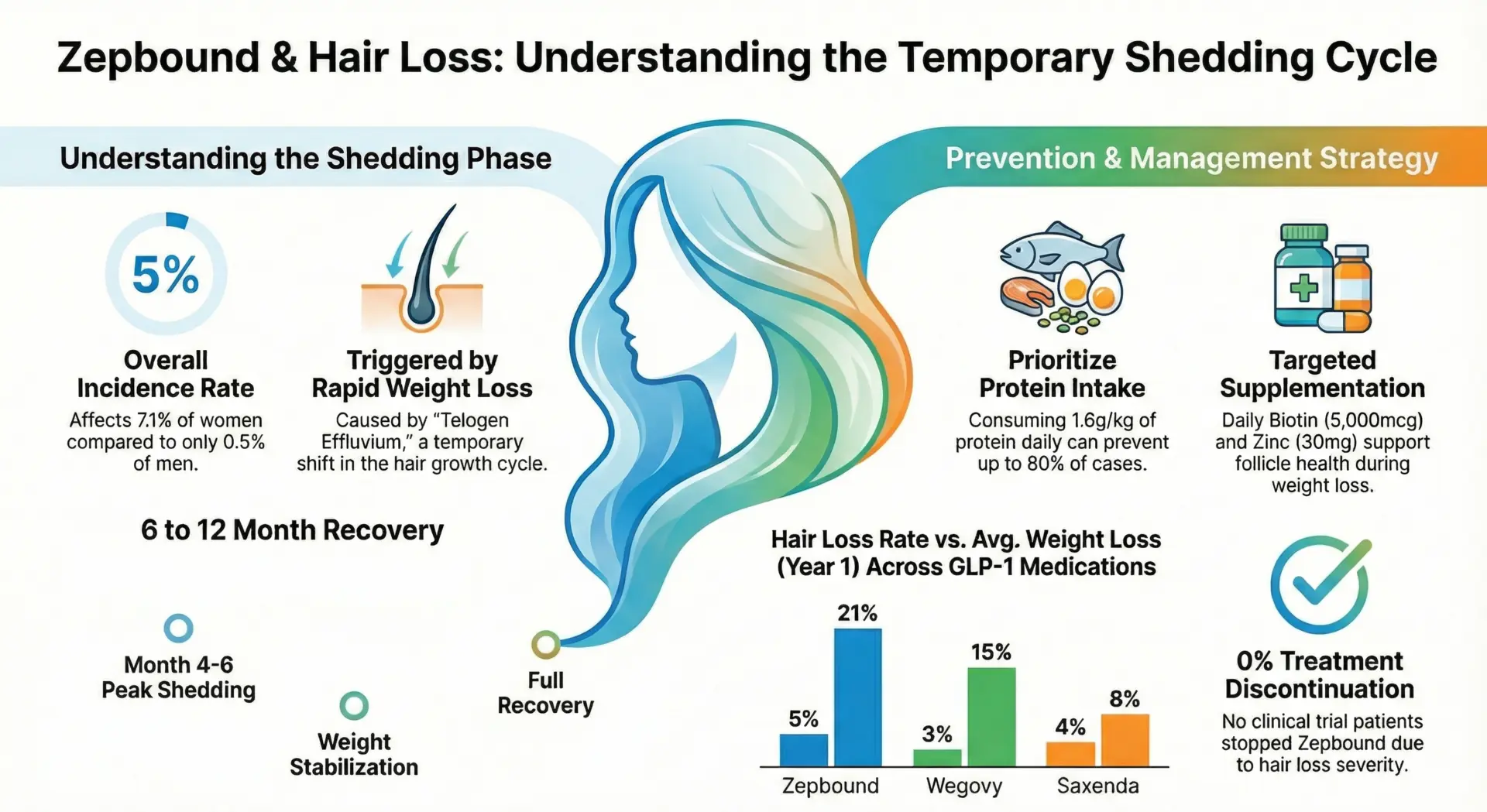 Zepbound & Hair Loss: Understanding the Temporary Shedding Cycle

Understanding the Shedding Phase

5%

Overall Incidence Rate
Affects 7.1% of women compared to only 0.5% of men.

Triggered by Rapid Weight Loss
Caused by "Telogen Effluvium," a temporary shift in the hair growth cycle.

6 to 12 Month Recovery

Month 4-6 Peak Shedding

Weight Stabilization

Full Recovery

Prevention & Management Strategy

Prioritize Protein Intake
Consuming 1.6g/kg of protein daily can prevent up to 80% of cases.

Targeted Supplementation
Daily Biotin (5,000mcg) and Zinc (30mg) support follicle health during weight loss.

Hair Loss Rate vs. Avg. Weight Loss (Year 1) Across GLP-1 Medications

5%
21%
3%
15%
4%
8%
Zepbound
Wegovy
Saxenda

0% Treatment Discontinuation
No clinical trial patients stopped Zepbound due to hair loss severity.